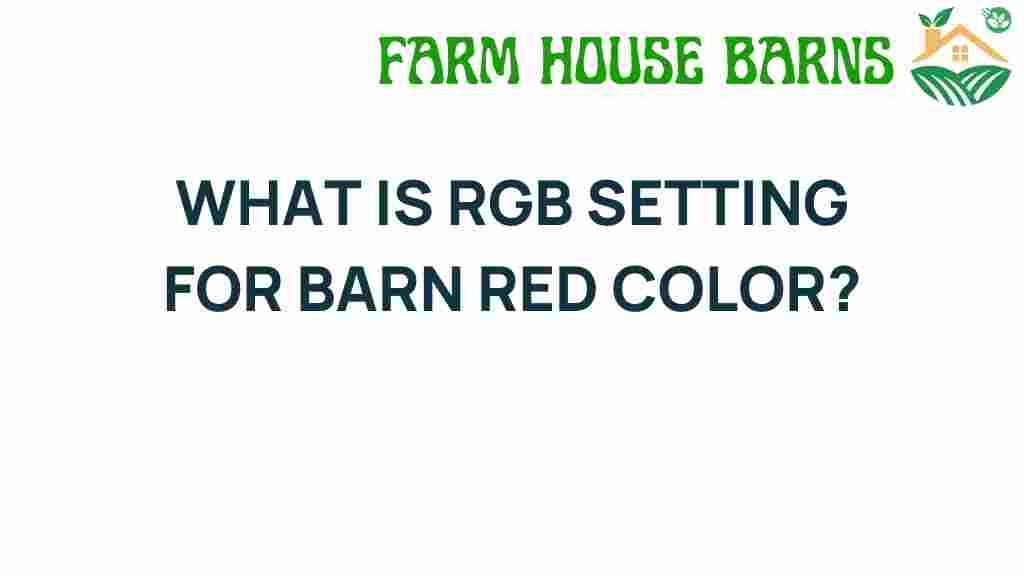 FARM HOUSE BARNS

WHAT IS RGB SETTING FOR BARN RED COLOR?